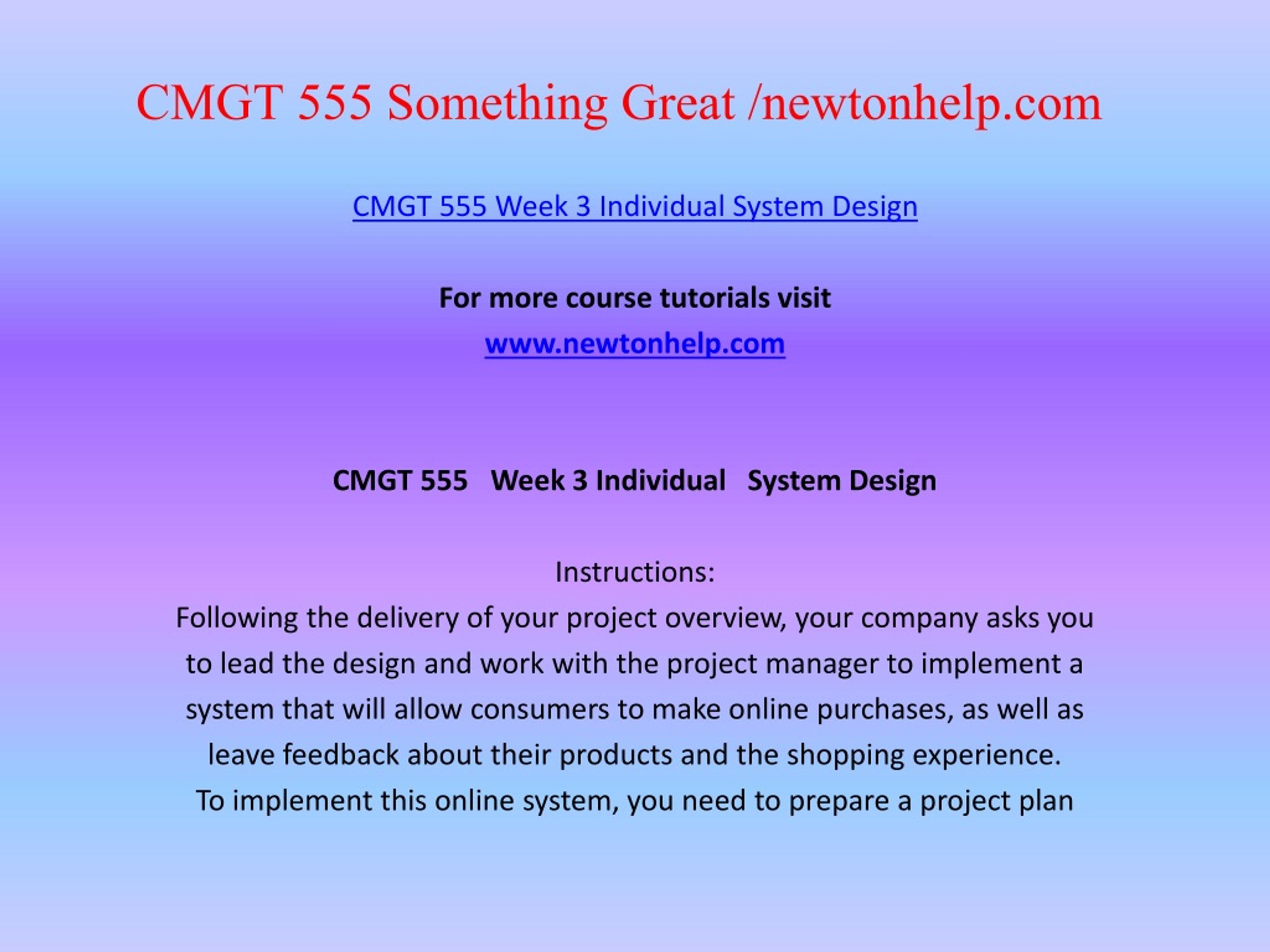 CMGT 555 Something Great /newtonhelp.com

CMGT 555 Week 3 Individual System Design

For more course tutorials visit
www.newtonhelp.com

CMGT 555 Week 3 Individual System Design

Instructions:
Following the delivery of your project overview, your company asks you to lead the design and work with the project manager to implement a system that will allow consumers to make online purchases, as well as leave feedback about their products and the shopping experience.
To implement this online system, you need to prepare a project plan